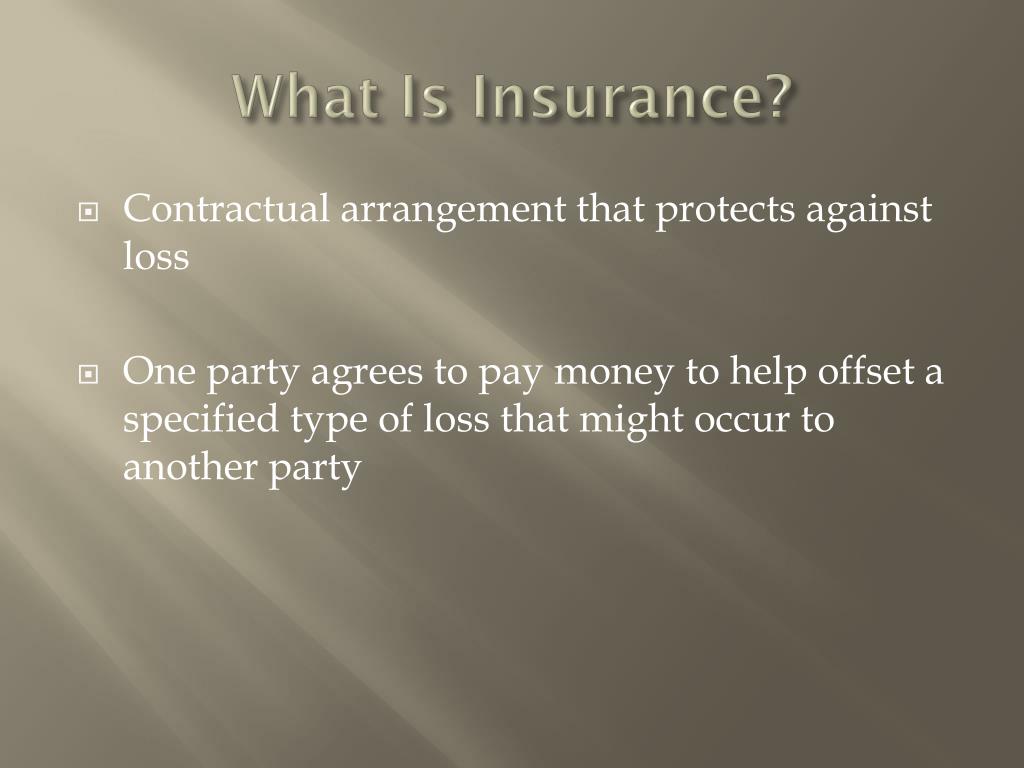 What Is Insurance?

Contractual arrangement that protects against loss

One party agrees to pay money to help offset a specified type of loss that might occur to another party